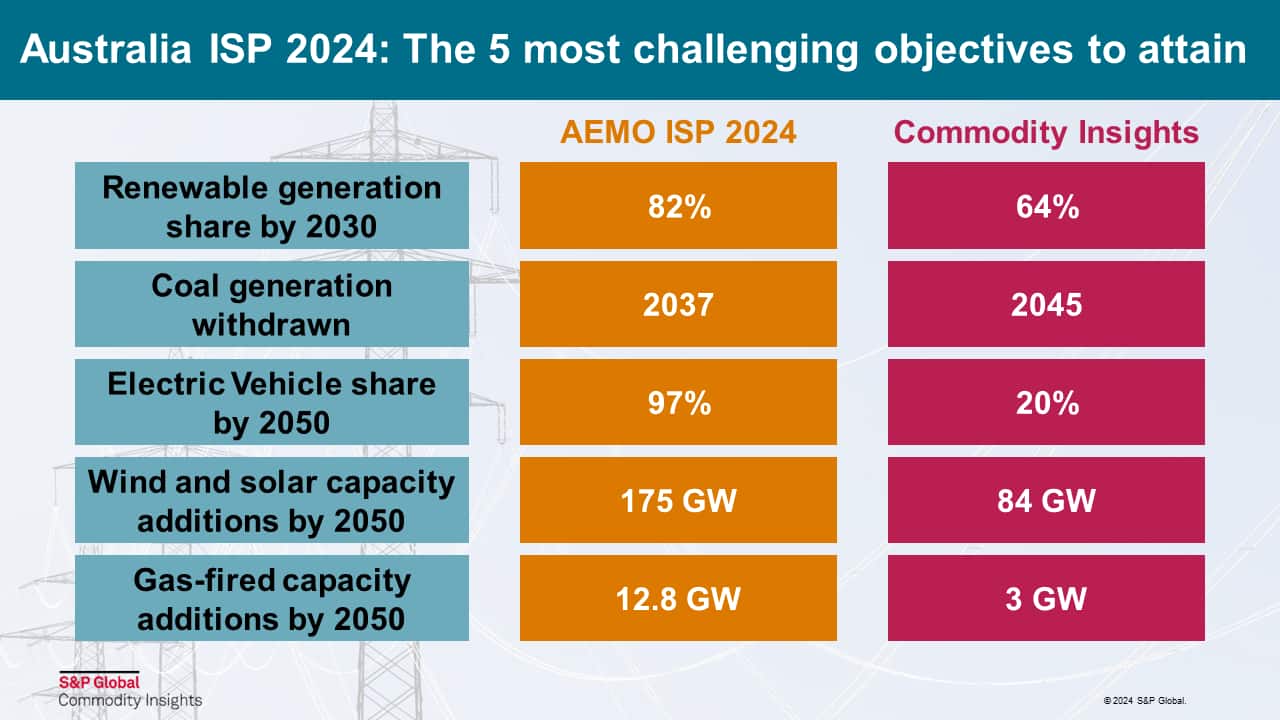 Australia ISP 2024: The 5 most challenging objectives to attain

| | AEMO ISP 2024 | Commodity Insights |
|---|---|---|
| Renewable generation share by 2030 | 82% | 64% |
| Coal generation withdrawn | 2037 | 2045 |
| Electric Vehicle share by 2050 | 97% | 20% |
| Wind and solar capacity additions by 2050 | 175 GW | 84 GW |
| Gas-fired capacity additions by 2050 | 12.8 GW | 3 GW |

S&P Global
Commodity Insights

© 2024 S&P Global.